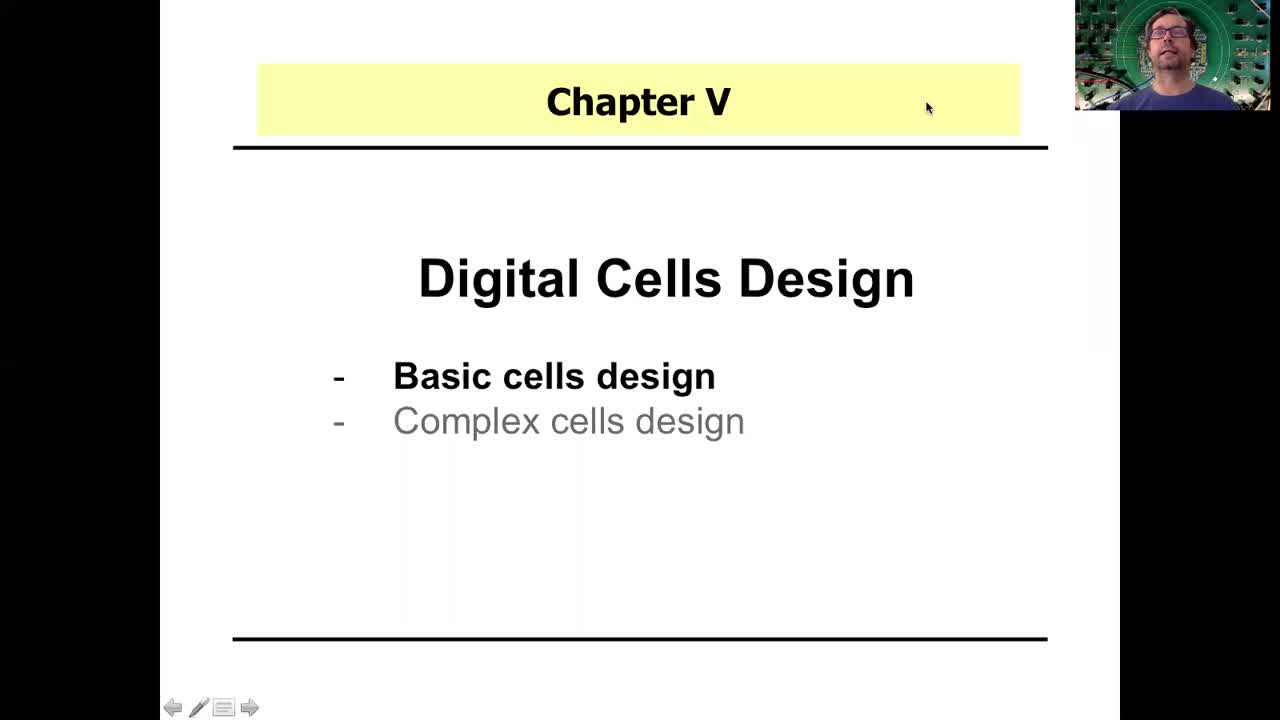 Chapter V

Digital Cells Design

- Basic cells design
- Complex cells design